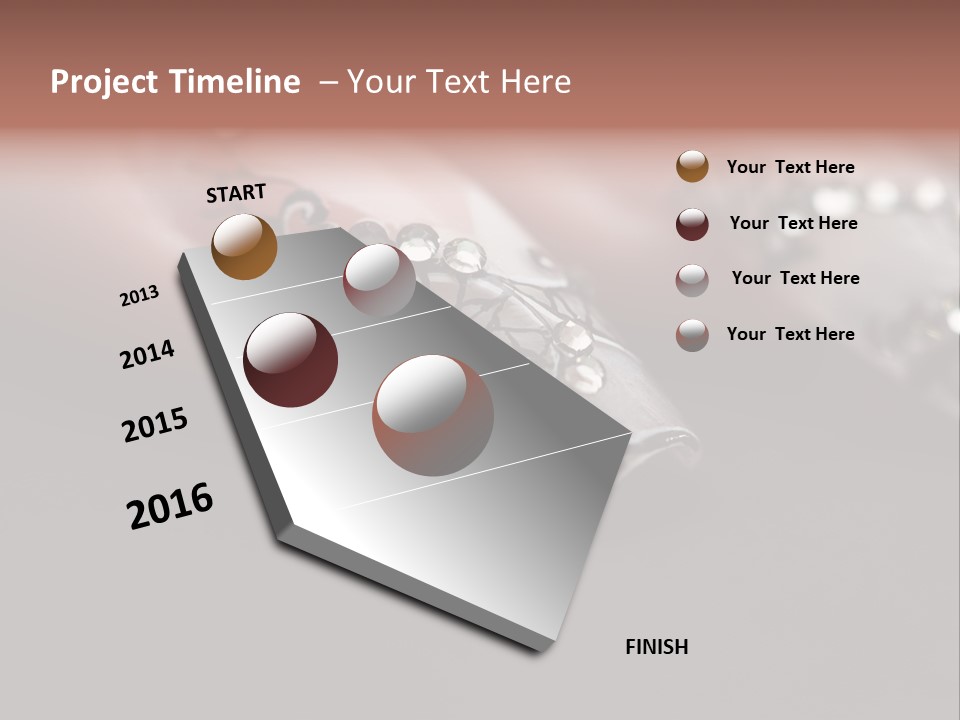 Project Timeline – Your Text Here

START

2013

2014

2015

2016

FINISH

Your Text Here

Your Text Here

Your Text Here

Your Text Here